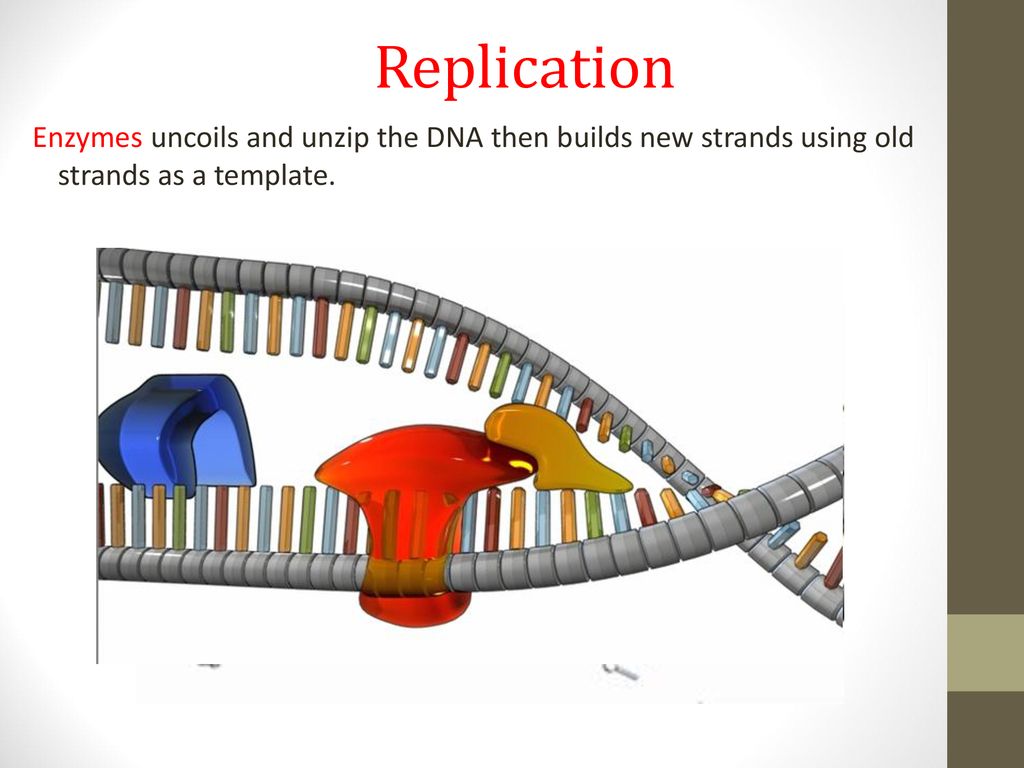 Replication

Enzymes uncoils and unzip the DNA then builds new strands using old strands as a template.